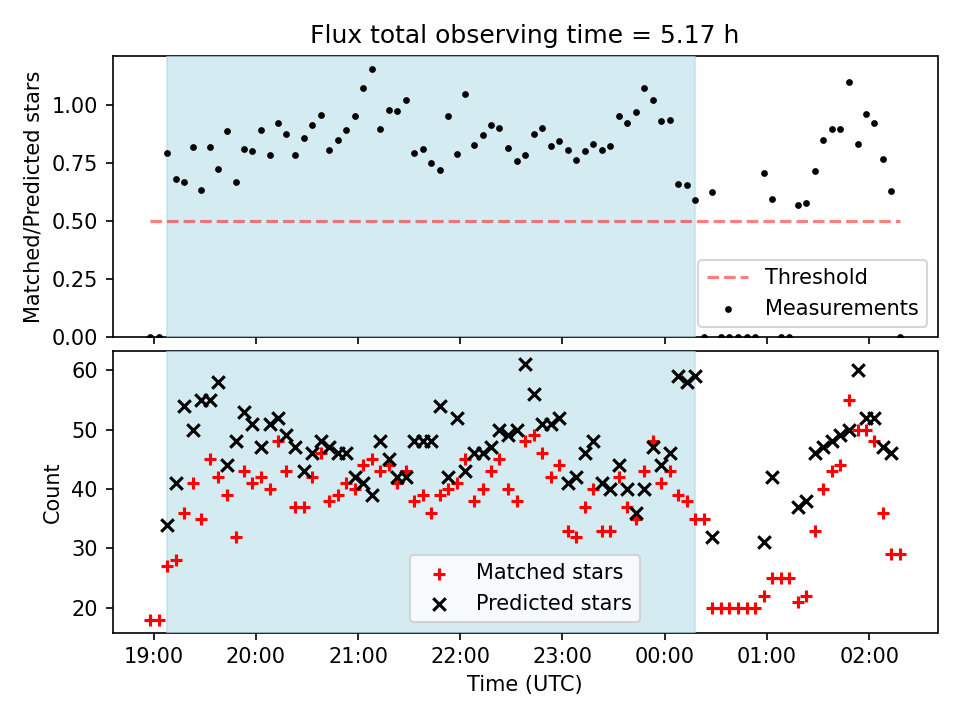 Flux total observing time = 5.17 h

Matched/Predicted stars

1.00
0.75
0.50
0.25
0.00

Threshold
Measurements

Count

60
50
40
30
20

Matched stars
Predicted stars

19:00
20:00
21:00
22:00
23:00
00:00
01:00
02:00

Time (UTC)